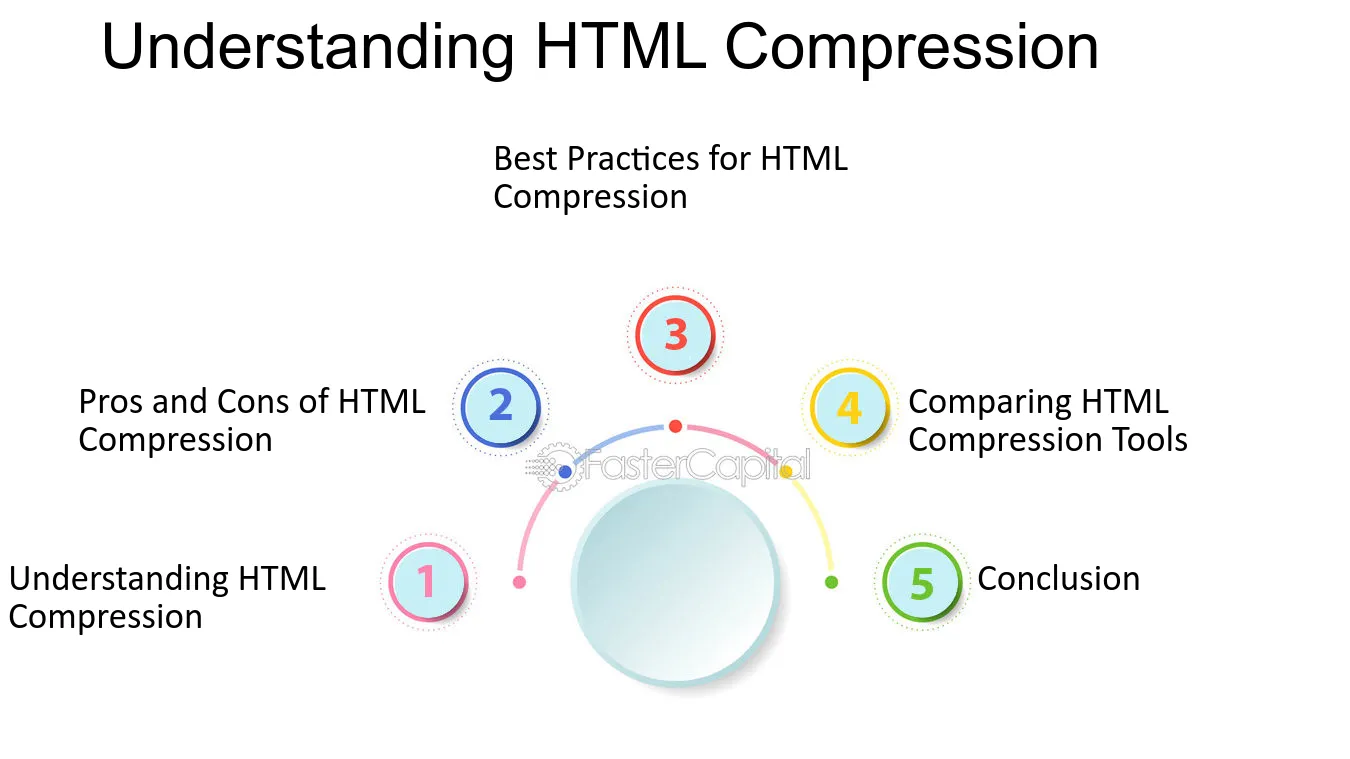 Understanding HTML Compression

Best Practices for HTML Compression

3

Pros and Cons of HTML Compression

2

4

Comparing HTML Compression Tools

Understanding HTML Compression

1

5

Conclusion

FasterCapital